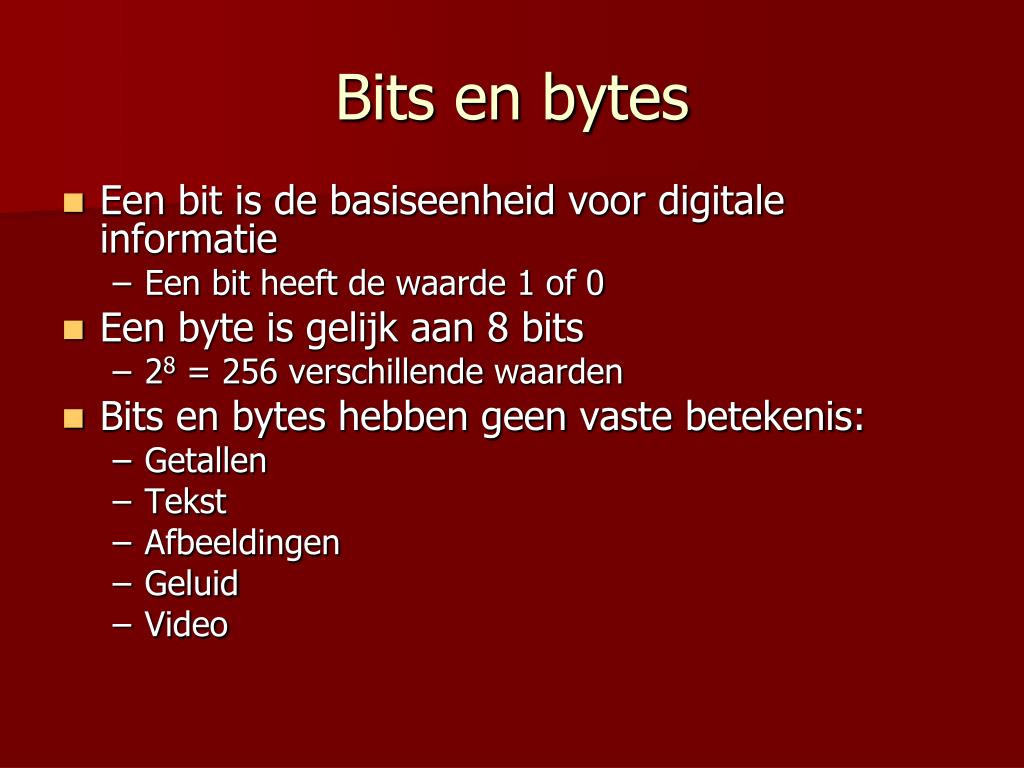 Bits en bytes

Een bit is de basiseenheid voor digitale informatie
– Een bit heeft de waarde 1 of 0

Een byte is gelijk aan 8 bits
– $2^8$ = 256 verschillende waarden

Bits en bytes hebben geen vaste betekenis:
– Getallen
– Tekst
– Afbeeldingen
– Geluid
– Video